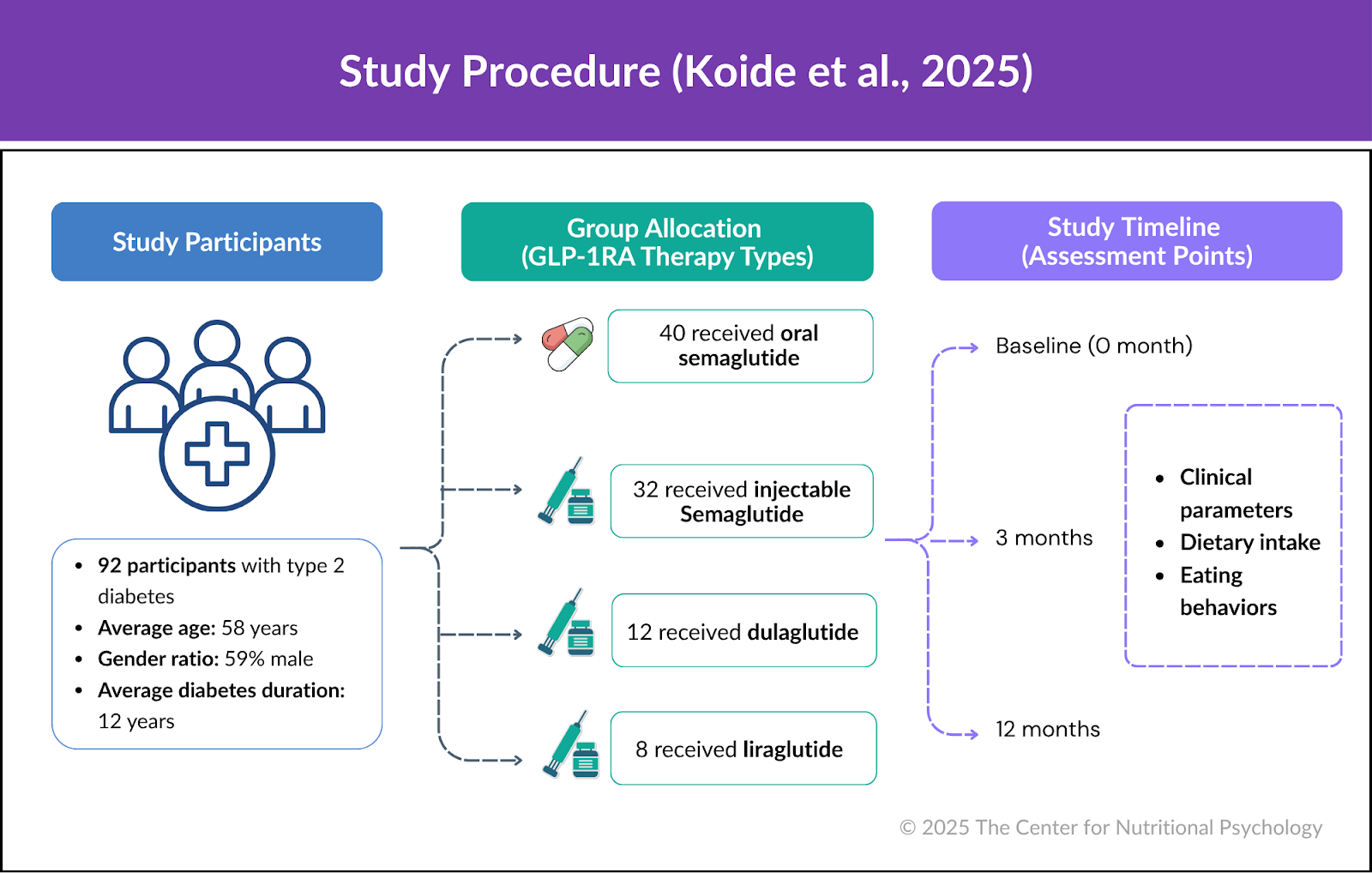 Study Procedure (Koide et al., 2025)

Study Participants

- 92 participants with type 2 diabetes
- Average age: 58 years
- Gender ratio: 59% male
- Average diabetes duration: 12 years

Group Allocation (GLP-1RA Therapy Types)

40 received oral semaglutide

32 received injectable Semaglutide

12 received dulaglutide

8 received liraglutide

Study Timeline (Assessment Points)

Baseline (0 month)

3 months

12 months

- Clinical parameters
- Dietary intake
- Eating behaviors

© 2025 The Center for Nutritional Psychology